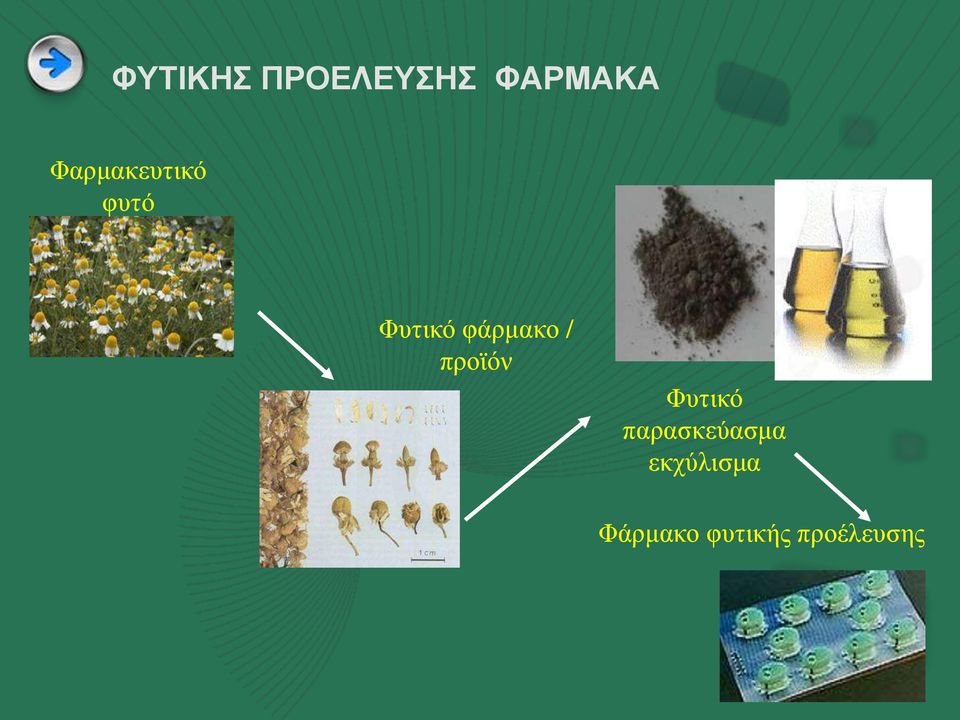 ΦΥΤΙΚΗΣ ΠΡΟΕΛΕΥΣΗΣ ΦΑΡΜΑΚΑ

Φαρμακευτικό φυτό

Φυτικό φάρμακο / προϊόν

1 cm

Φυτικό παρασκεύασμα εκχύλισμα

Φάρμακο φυτικής προέλευσης